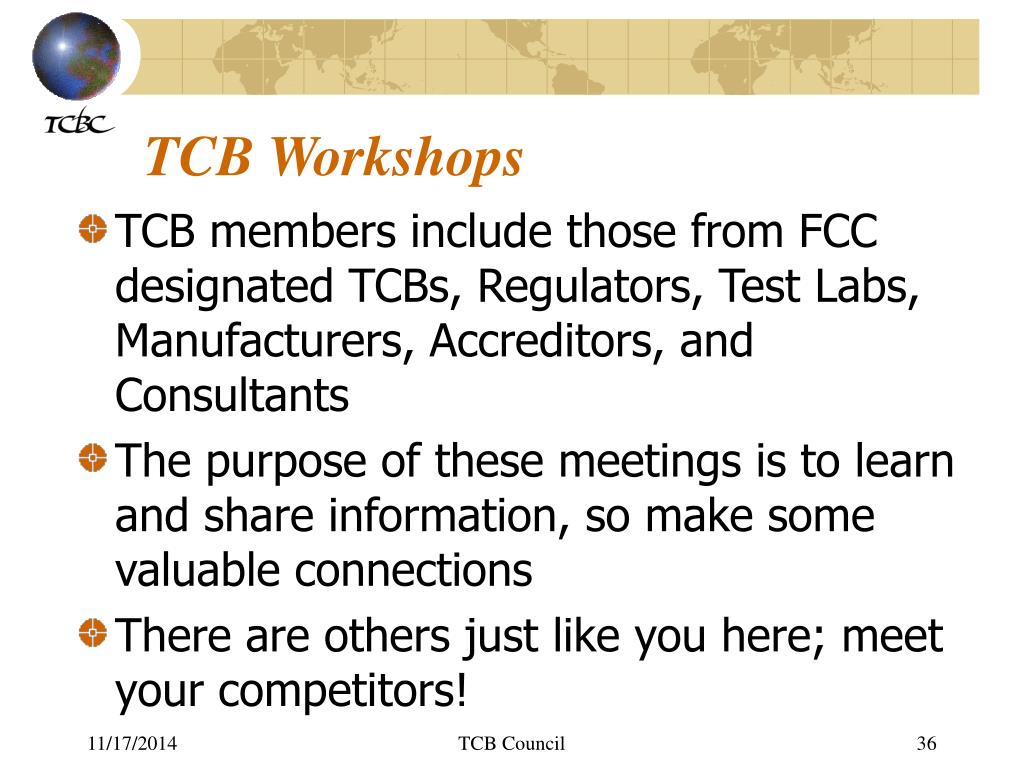 TCBC

TCB Workshops

TCB members include those from FCC designated TCBs, Regulators, Test Labs, Manufacturers, Accreditors, and Consultants

The purpose of these meetings is to learn and share information, so make some valuable connections

There are others just like you here; meet your competitors!

11/17/2014

TCB Council

36